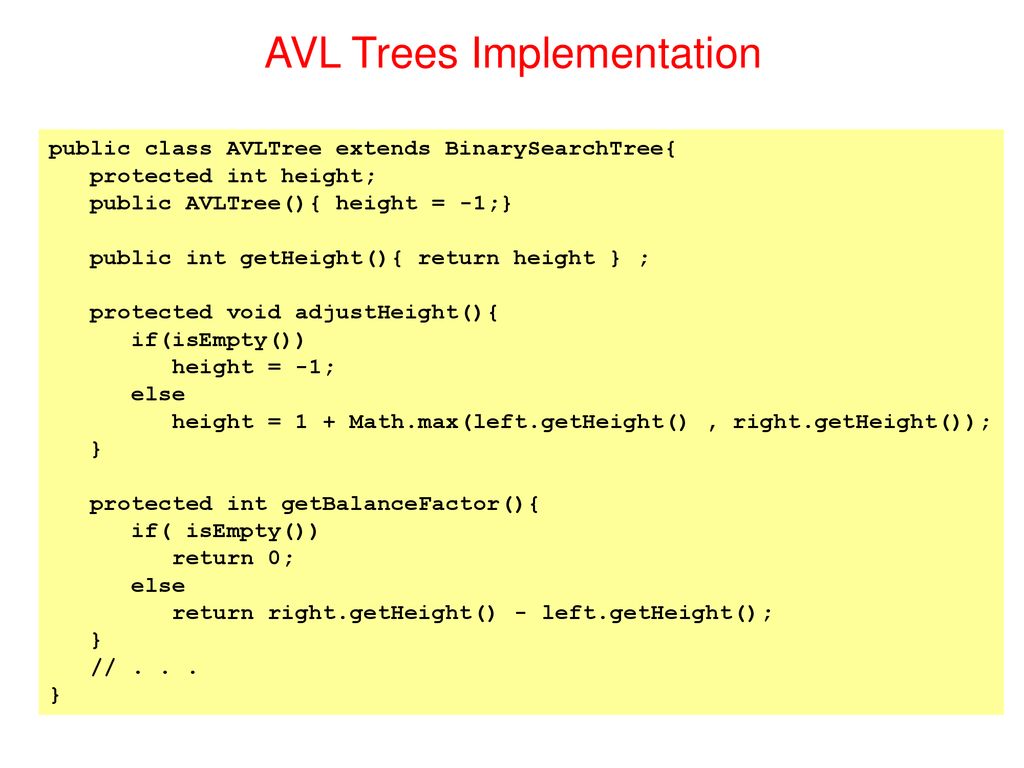 AVL Trees Implementation

public class AVLTree extends BinarySearchTree{
   protected int height;
   public AVLTree(){ height = -1;}

   public int getHeight(){ return height } ;

   protected void adjustHeight(){
      if(isEmpty())
         height = -1;
      else
         height = 1 + Math.max(left.getHeight() , right.getHeight());
   }

   protected int getBalanceFactor(){
      if( isEmpty())
         return 0;
      else
         return right.getHeight() - left.getHeight();
   }
   // . . .
}